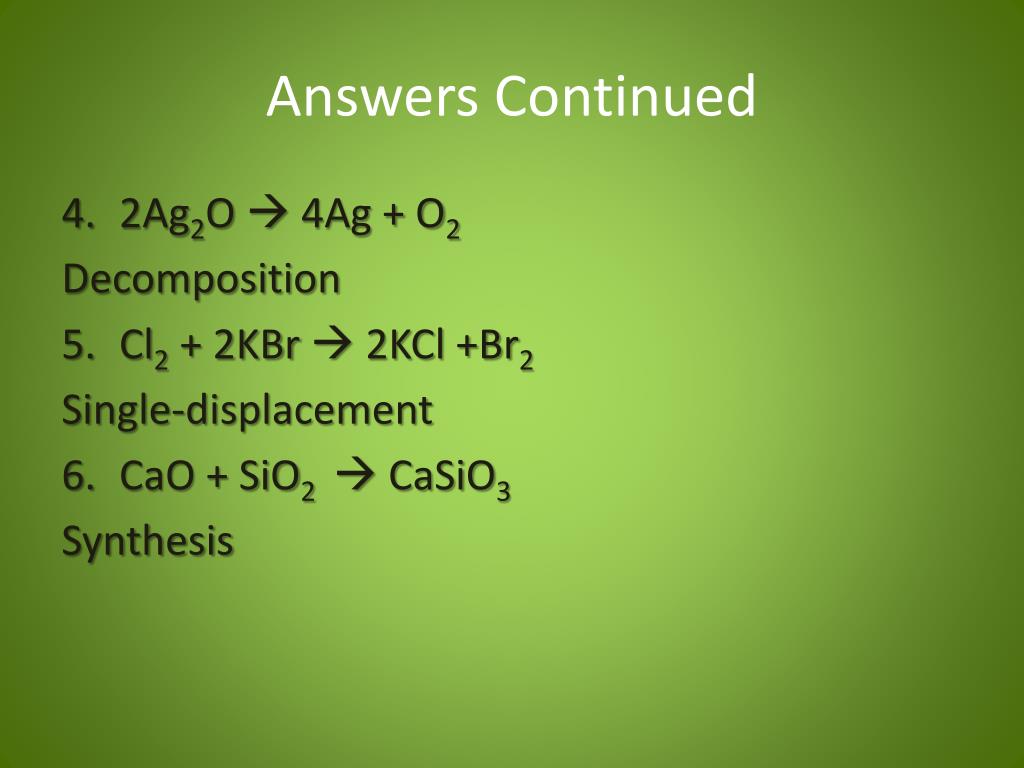 Answers Continued

4. $2Ag_2O \rightarrow 4Ag + O_2$
Decomposition

5. $Cl_2 + 2KBr \rightarrow 2KCl + Br_2$
Single-displacement

6. $CaO + SiO_2 \rightarrow CaSiO_3$
Synthesis